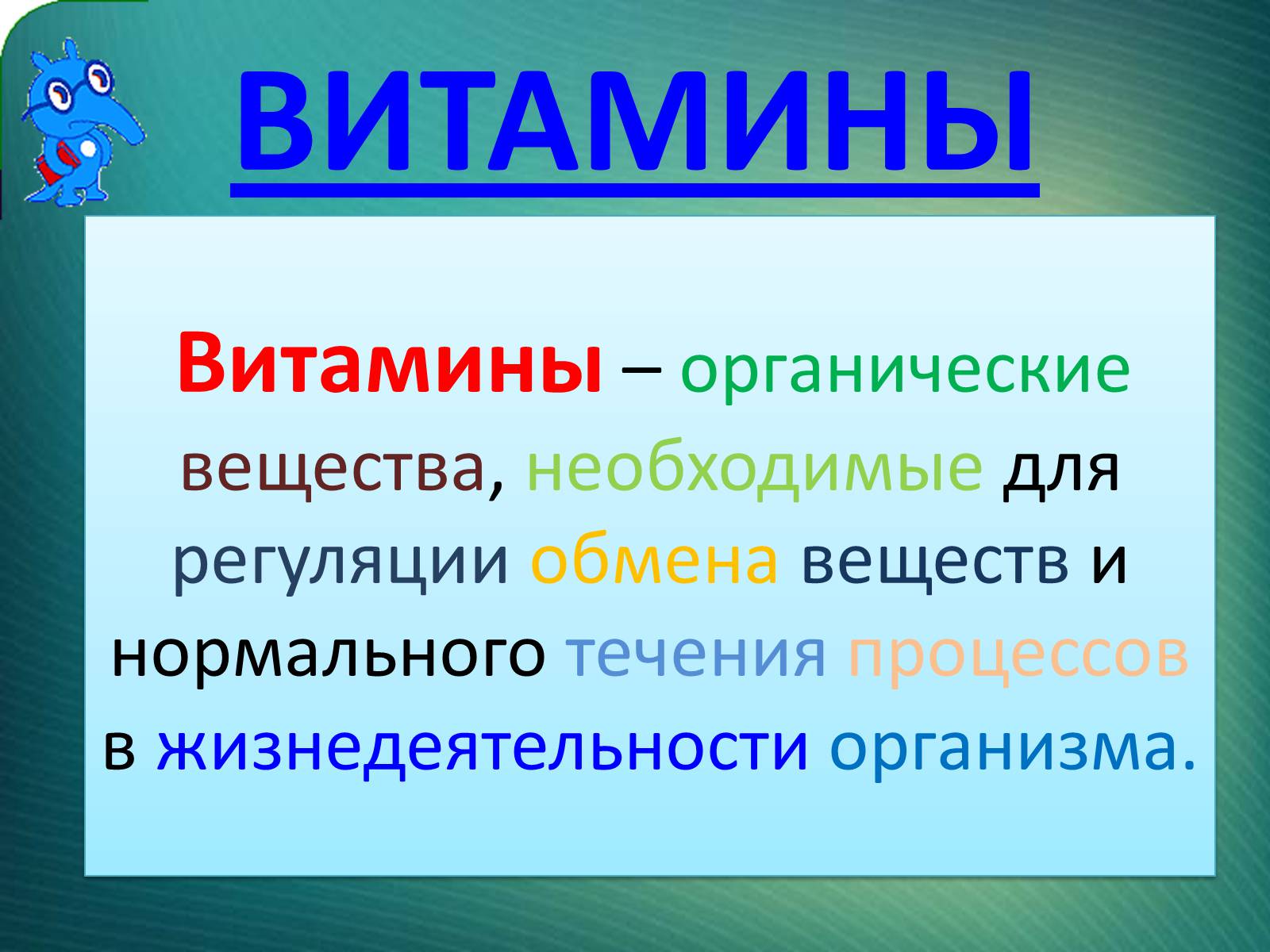 ВИТАМИНЫ

Витамины – органические вещества, необходимые для регуляции обмена веществ и нормального течения процессов в жизнедеятельности организма.